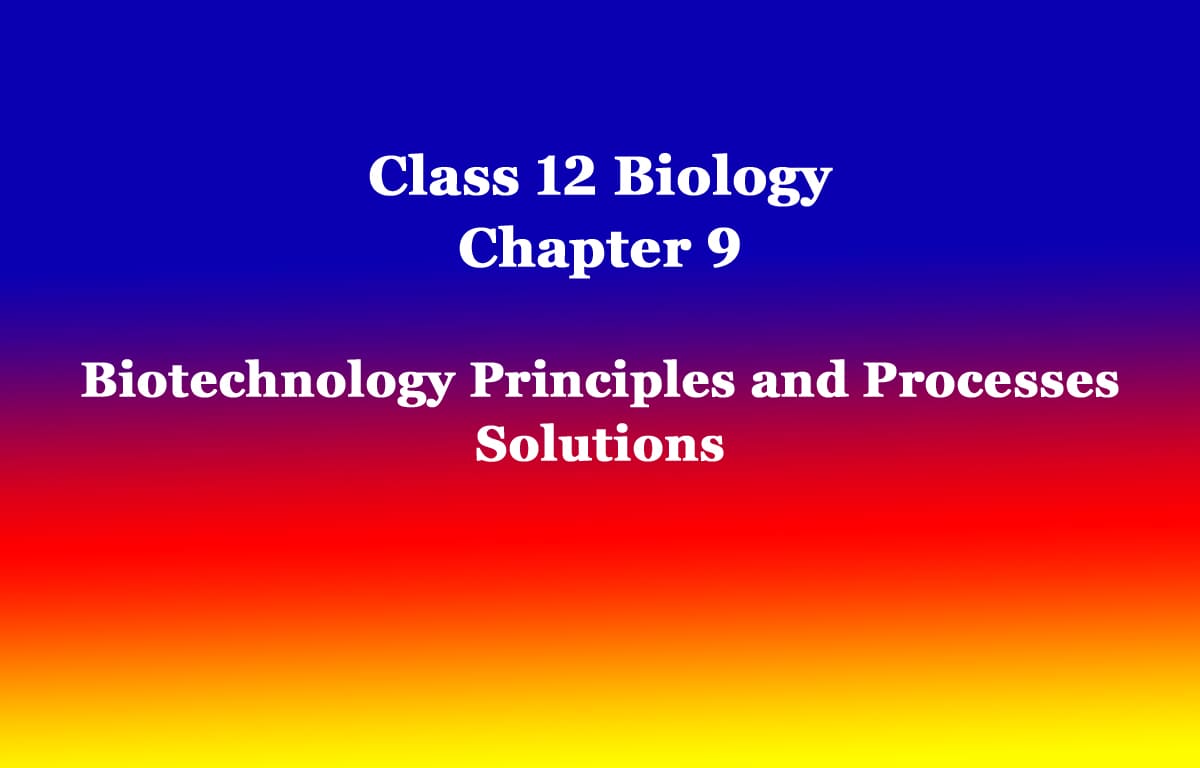 Class 12 Biology
Chapter 9

Biotechnology Principles and Processes
Solutions